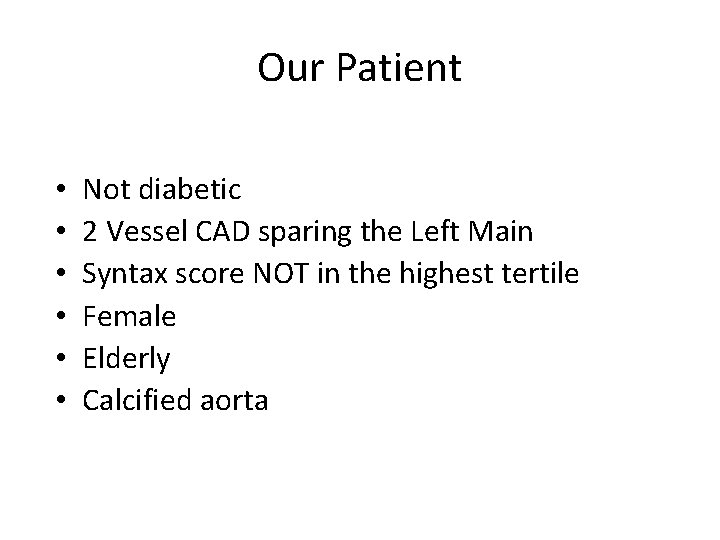 Our Patient

• Not diabetic
• 2 Vessel CAD sparing the Left Main
• Syntax score NOT in the highest tertile
• Female
• Elderly
• Calcified aorta